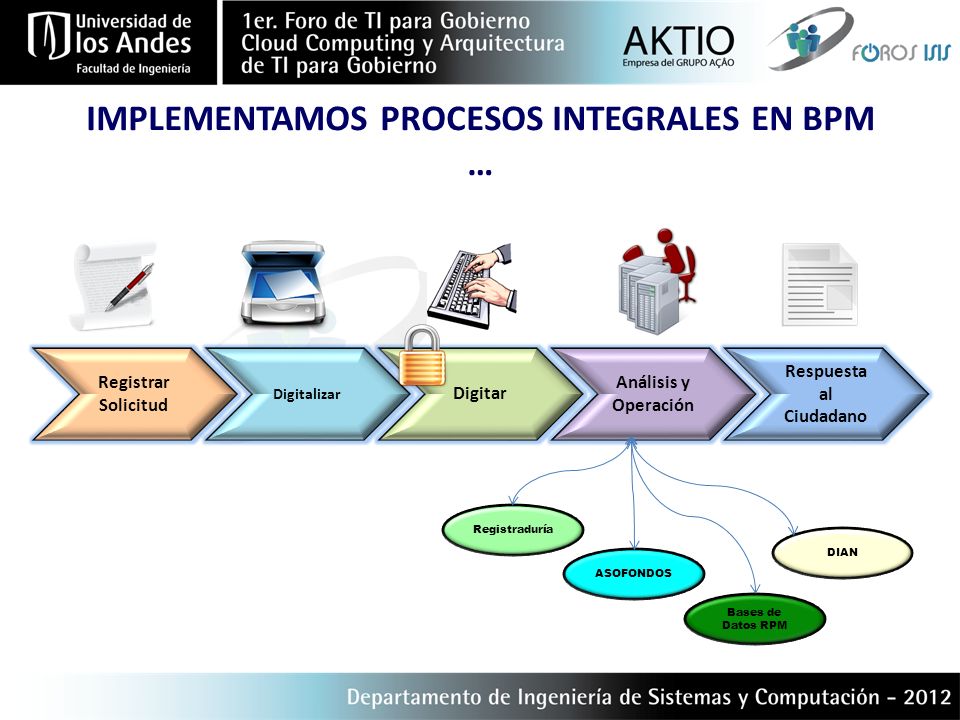 Universidad de los Andes
Facultad de Ingeniería

1er. Foro de TI para Gobierno
Cloud Computing y Arquitectura de TI para Gobierno

AKTIO
Empresa del GRUPO AÇÃO

FOROS ISIS

IMPLEMENTAMOS PROCESOS INTEGRALES EN BPM ...

Registrar Solicitud

Digitalizar

Digitar

Análisis y Operación

Respuesta al Ciudadano

Registraduría

ASOFONDOS

Bases de Datos RPM

DIAN

Departamento de Ingeniería de Sistemas y Computación - 2012